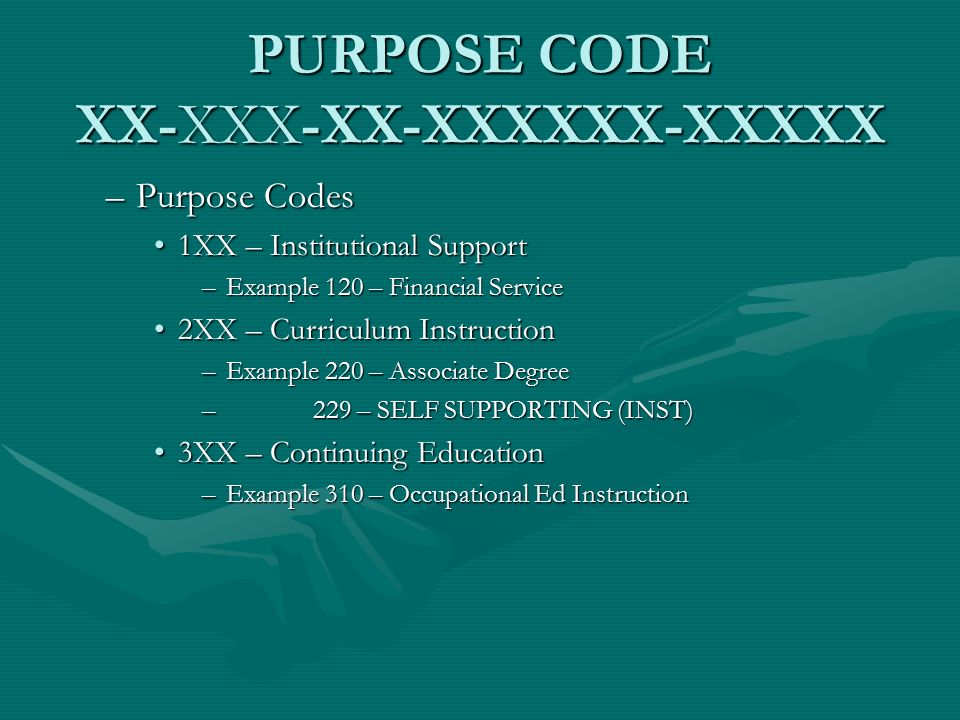 PURPOSE CODE
XX-XXX-XX-XXXXXX-XXXXX

– Purpose Codes
• 1XX – Institutional Support
– Example 120 – Financial Service
• 2XX – Curriculum Instruction
– Example 220 – Associate Degree
– 229 – SELF SUPPORTING (INST)
• 3XX – Continuing Education
– Example 310 – Occupational Ed Instruction